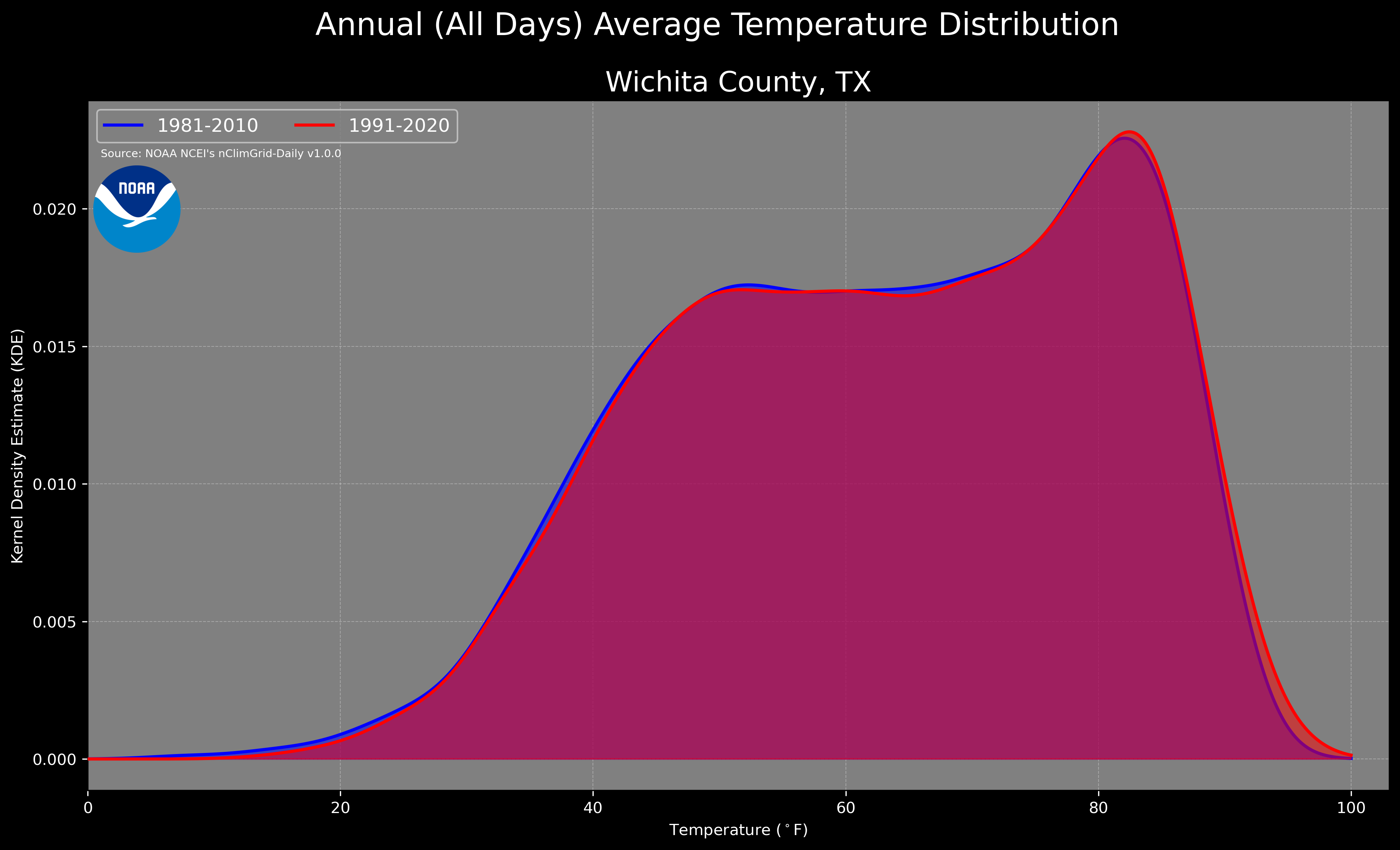 Annual (All Days) Average Temperature Distribution

Wichita County, TX

1981-2010
1991-2020

Source: NOAA NCEI's nClimGrid-Daily v1.0.0

NOAA

Kernel Density Estimate (KDE)

0.020
0.015
0.010
0.005
0.000

0
20
40
60
80
100

Temperature ($^\circ$F)